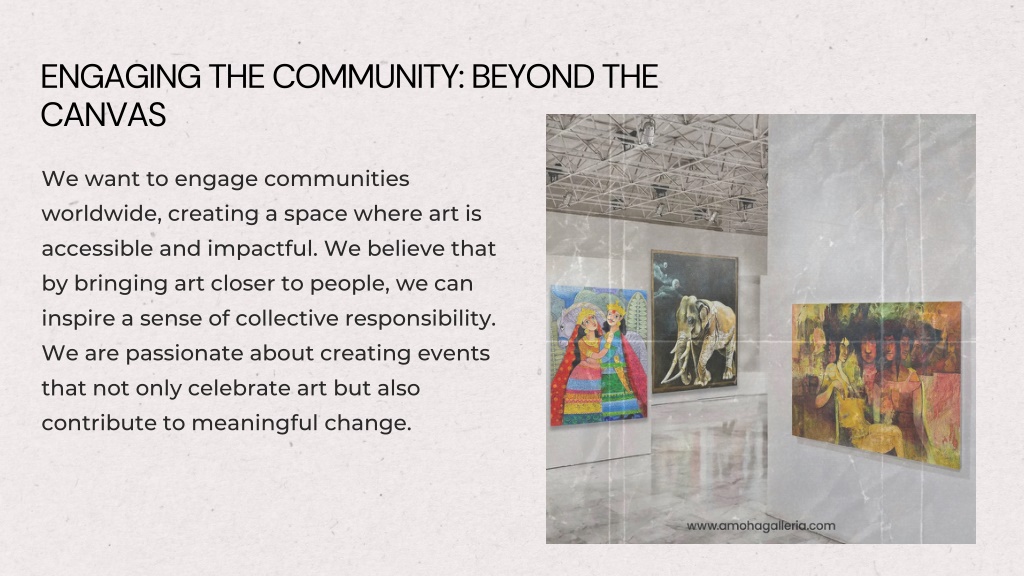 ENGAGING THE COMMUNITY: BEYOND THE CANVAS

We want to engage communities worldwide, creating a space where art is accessible and impactful. We believe that by bringing art closer to people, we can inspire a sense of collective responsibility. We are passionate about creating events that not only celebrate art but also contribute to meaningful change.

www.amohagalleria.com